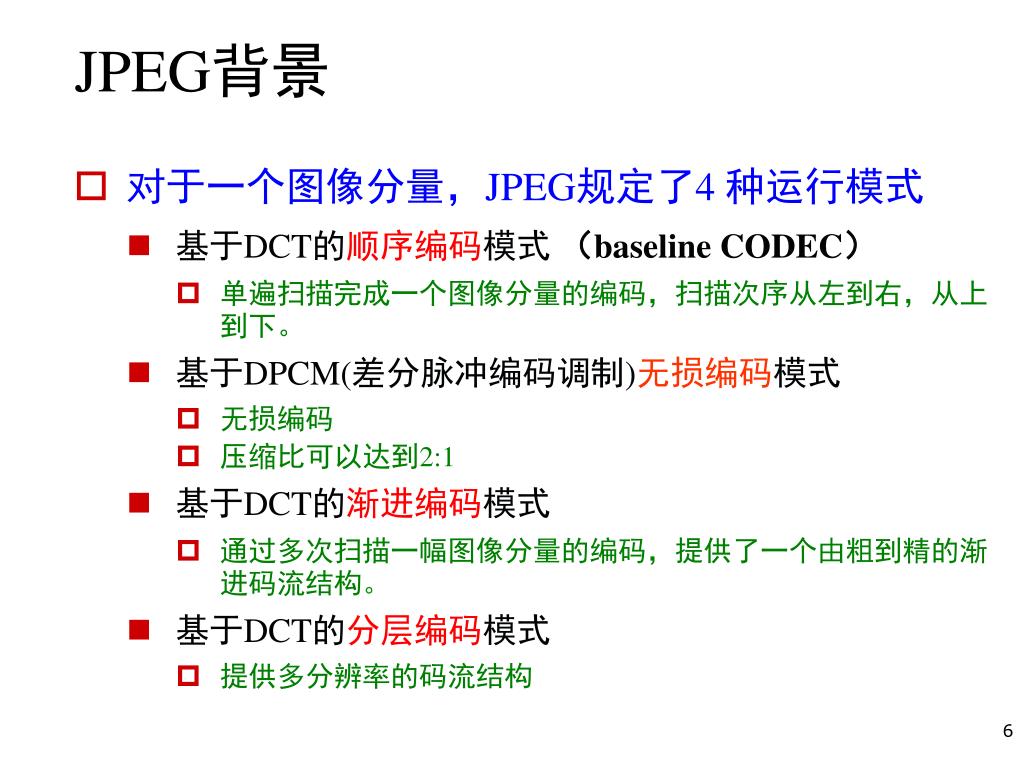 JPEG背景

对于一个图像分量，JPEG规定了4 种运行模式

基于DCT的顺序编码模式 （baseline CODEC）

单遍扫描完成一个图像分量的编码，扫描次序从左到右，从上到下。

基于DPCM(差分脉冲编码调制)无损编码模式

无损编码

压缩比可以达到2:1

基于DCT的渐进编码模式

通过多次扫描一幅图像分量的编码，提供了一个由粗到精的渐进码流结构。

基于DCT的分层编码模式

提供多分辨率的码流结构

6